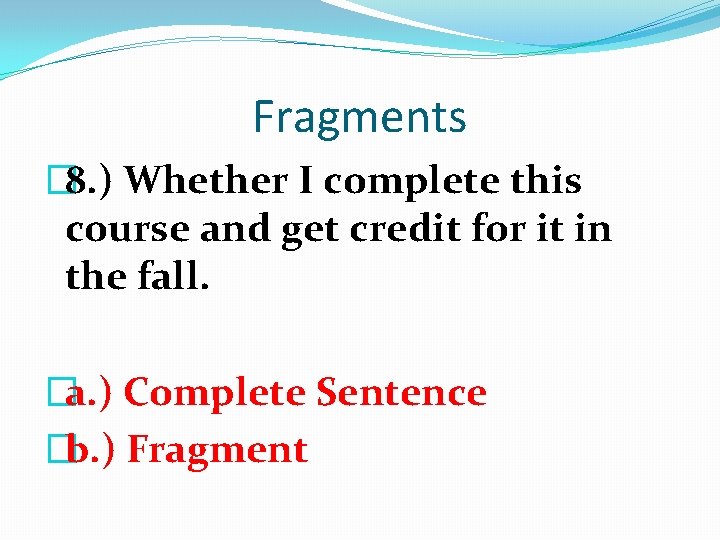 Fragments

8.) Whether I complete this course and get credit for it in the fall.

a.) Complete Sentence
b.) Fragment